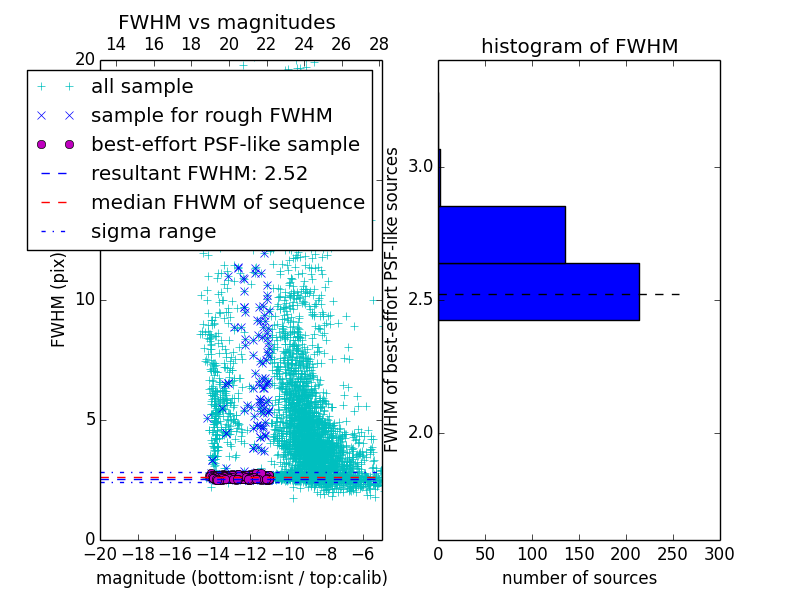 FWHM vs magnitudes

14 16 18 20 22 24 26 28

20

all sample
sample for rough FWHM
best-effort PSF-like sample
resultant FWHM: 2.52
median FHWM of sequence
sigma range

FWHM (pix)

10

5

0

−20 −18 −16 −14 −12 −10 −8 −6

magnitude (bottom:isnt / top:calib)

histogram of FWHM

FWHM of best-effort PSF-like sources

3.0

2.5

2.0

0 50 100 150 200 250 300

number of sources